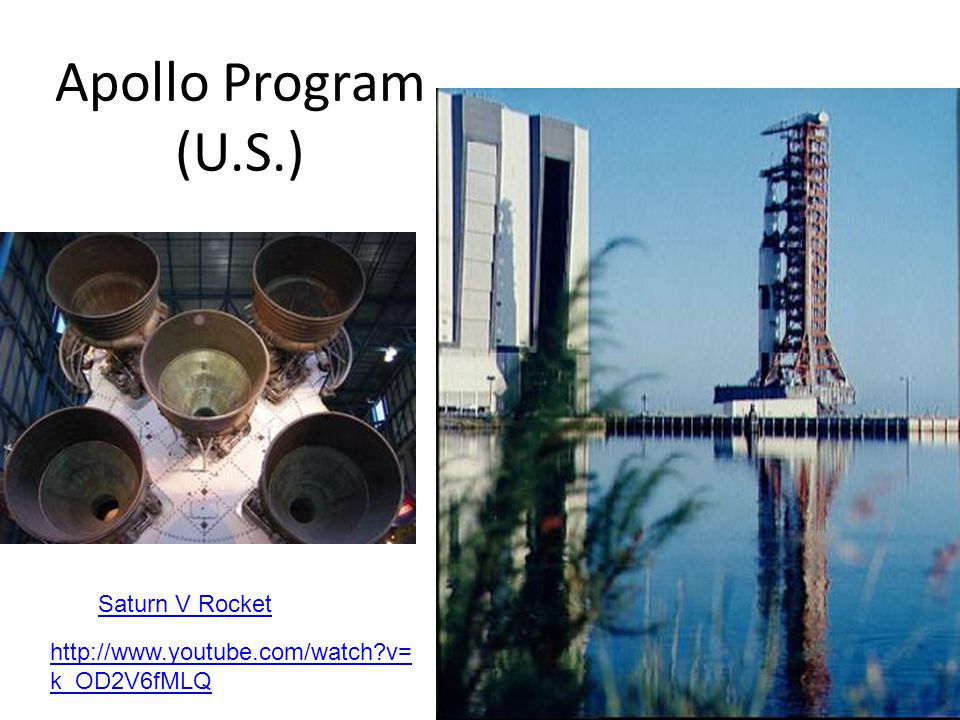 Apollo Program (U.S.)

Saturn V Rocket

http://www.youtube.com/watch?v=k_OD2V6fMLQ